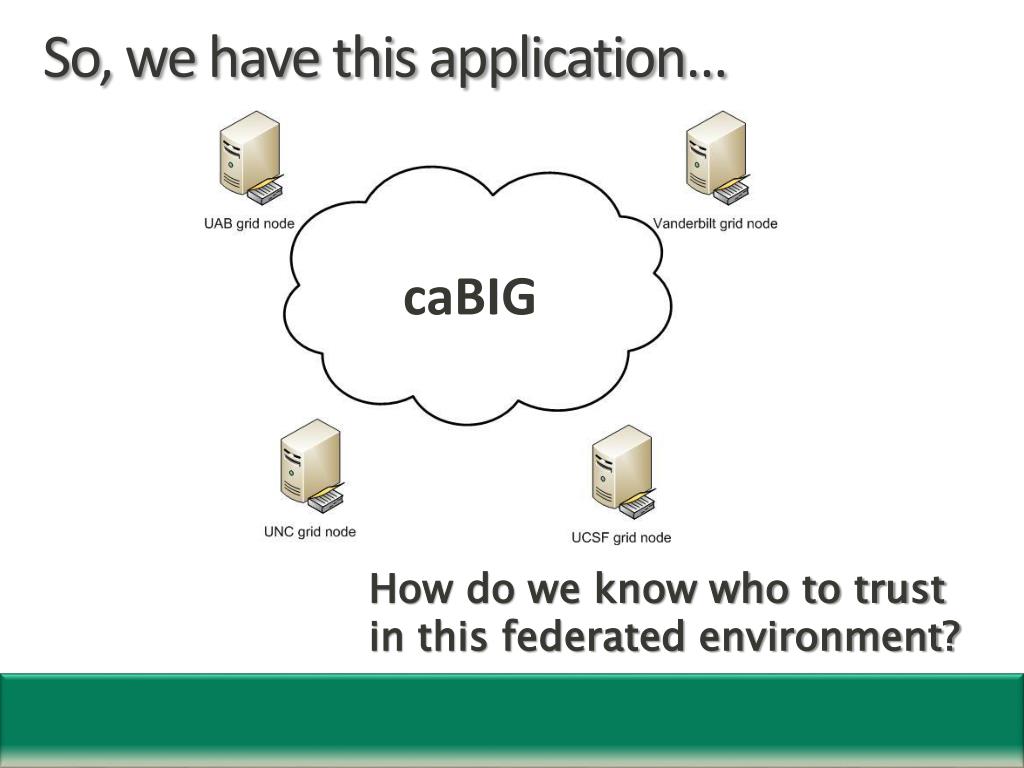 So, we have this application…

UAB grid node

Vanderbilt grid node

caBIG

UNC grid node

UCSF grid node

How do we know who to trust in this federated environment?